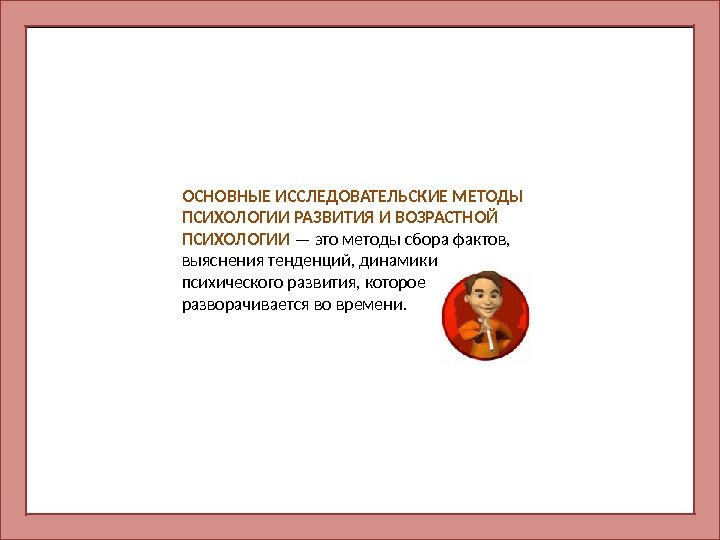 ОСНОВНЫЕ ИССЛЕДОВАТЕЛЬСКИЕ МЕТОДЫ ПСИХОЛОГИИ РАЗВИТИЯ И ВОЗРАСТНОЙ ПСИХОЛОГИИ — это методы сбора фактов, выяснения тенденций, динамики психического развития, которое разворачивается во времени.